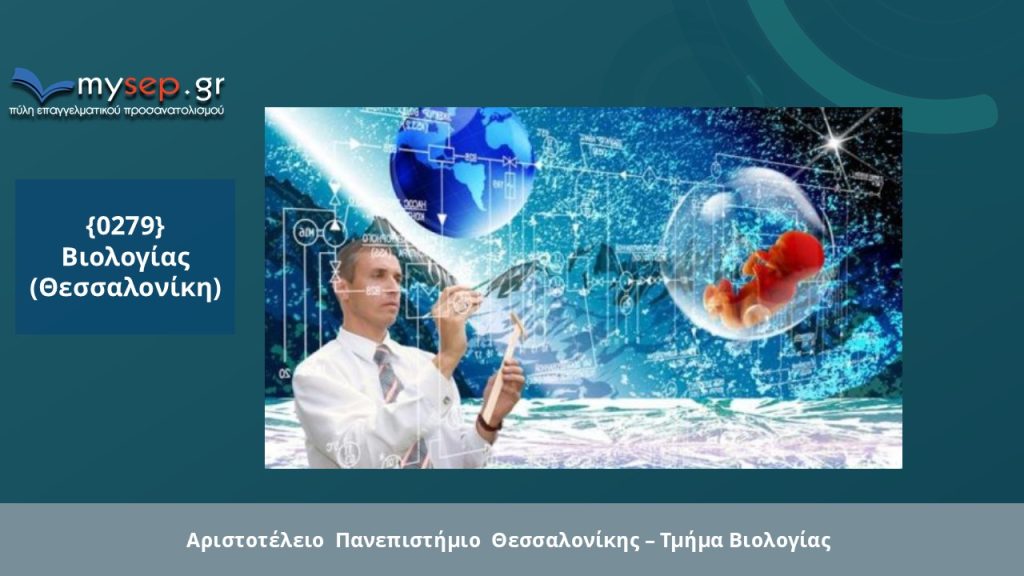 mysep.gr
πύλη επαγγελματικού προσανατολισμού

{0279}
Βιολογίας
(Θεσσαλονίκη)

Αριστοτέλειο Πανεπιστήμιο Θεσσαλονίκης – Τμήμα Βιολογίας